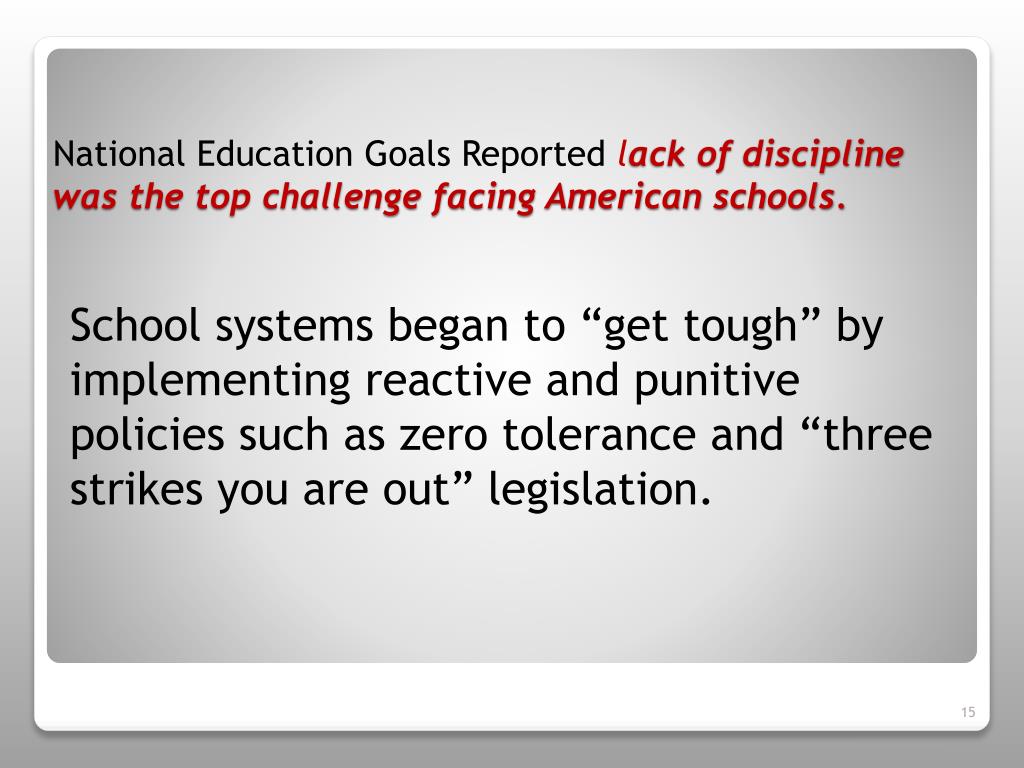 National Education Goals Reported lack of discipline was the top challenge facing American schools.

School systems began to “get tough” by implementing reactive and punitive policies such as zero tolerance and “three strikes you are out” legislation.

15